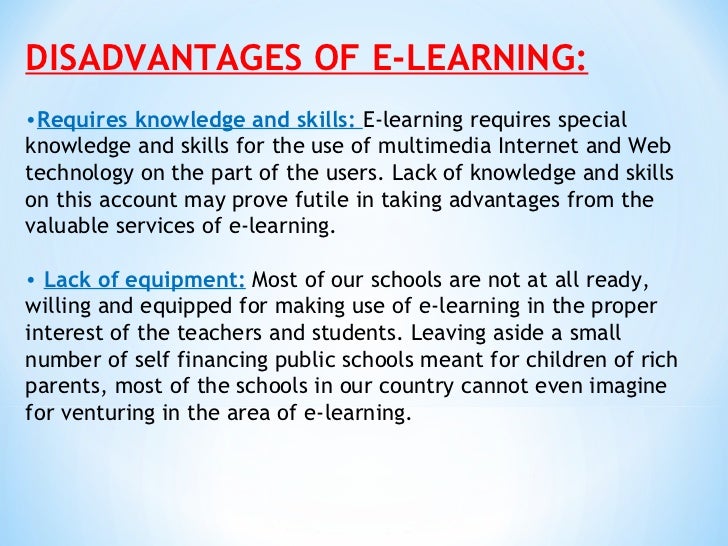 DISADVANTAGES OF E-LEARNING:

•Requires knowledge and skills: E-learning requires special knowledge and skills for the use of multimedia Internet and Web technology on the part of the users. Lack of knowledge and skills on this account may prove futile in taking advantages from the valuable services of e-learning.

• Lack of equipment: Most of our schools are not at all ready, willing and equipped for making use of e-learning in the proper interest of the teachers and students. Leaving aside a small number of self financing public schools meant for children of rich parents, most of the schools in our country cannot even imagine for venturing in the area of e-learning.